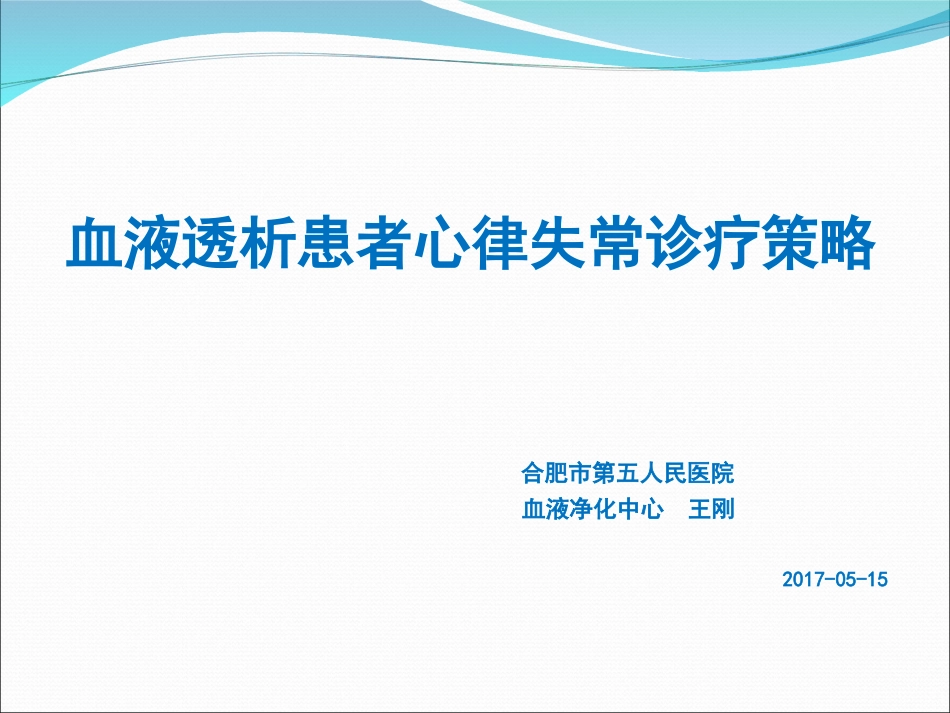 血液透析患者心律失常诊疗策略

合肥市第五人民医院
血液净化中心 王刚

2017-05-15